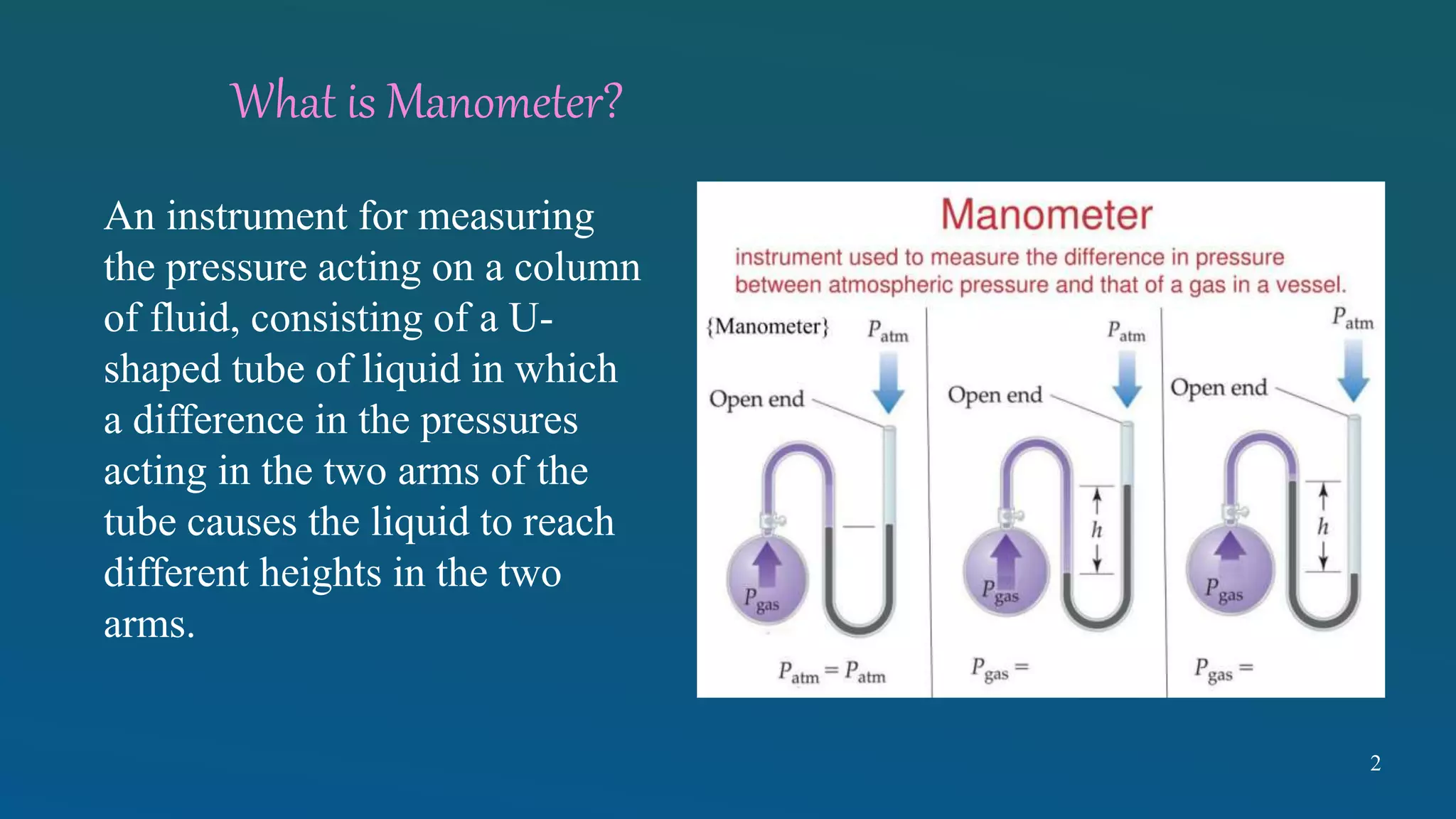 What is Manometer?

An instrument for measuring the pressure acting on a column of fluid, consisting of a U-shaped tube of liquid in which a difference in the pressures acting in the two arms of the tube causes the liquid to reach different heights in the two arms.

Manometer

instrument used to measure the difference in pressure between atmospheric pressure and that of a gas in a vessel.

{Manometer}

$P_{atm}$

Open end

$P_{gas}$

$P_{atm} = P_{atm}$

$P_{atm}$

Open end

$h$

$P_{gas}$

$P_{gas} =$

$P_{atm}$

Open end

$h$

$P_{gas}$

$P_{gas} =$

2